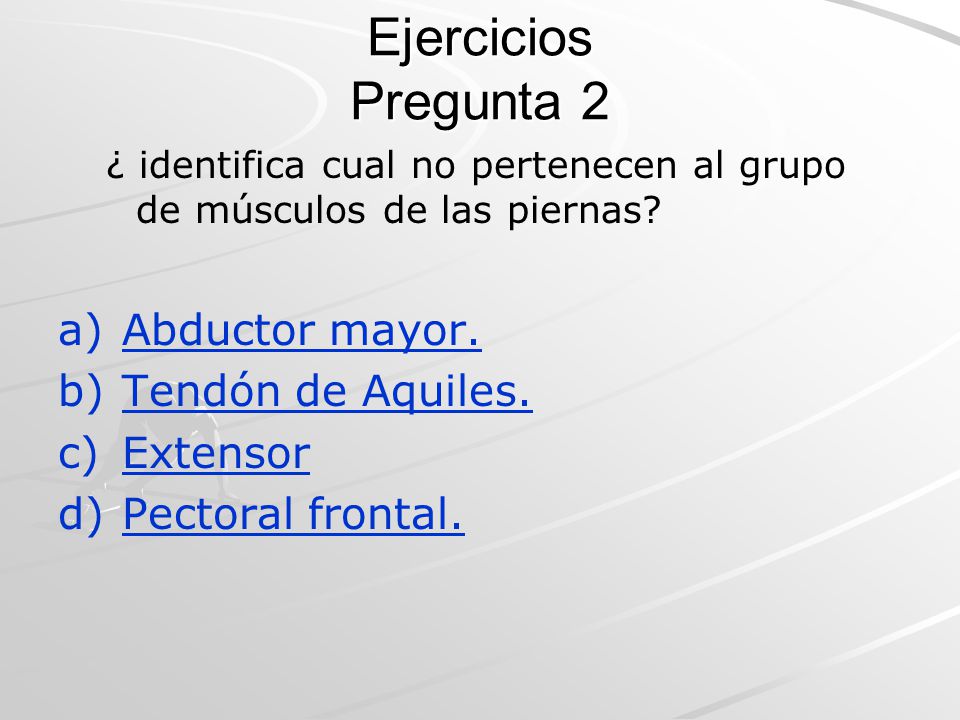 Ejercicios
Pregunta 2

¿ identifica cual no pertenecen al grupo de músculos de las piernas?

a) Abductor mayor.
b) Tendón de Aquiles.
c) Extensor
d) Pectoral frontal.